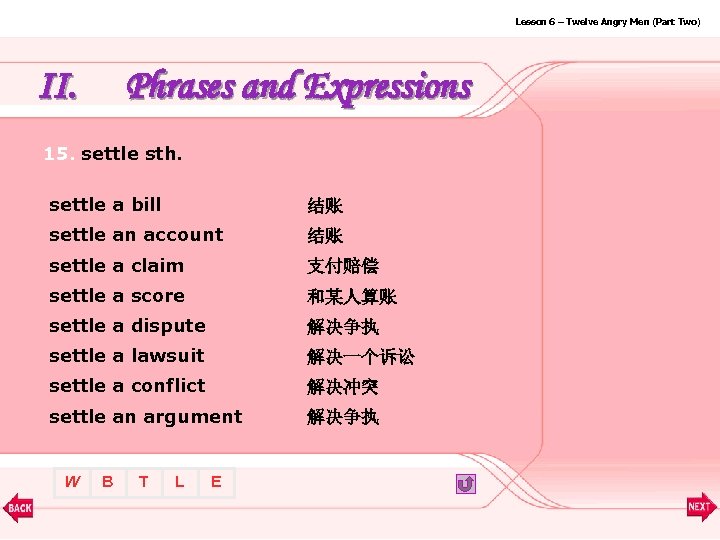 Lesson 6 – Twelve Angry Men (Part Two)

II. Phrases and Expressions

15. settle sth.

| | |
|---|---|
| settle a bill | 结账 |
| settle an account | 结账 |
| settle a claim | 支付赔偿 |
| settle a score | 和某人算账 |
| settle a dispute | 解决争执 |
| settle a lawsuit | 解决一个诉讼 |
| settle a conflict | 解决冲突 |
| settle an argument | 解决争执 |

W B T L E

BACK

NEXT